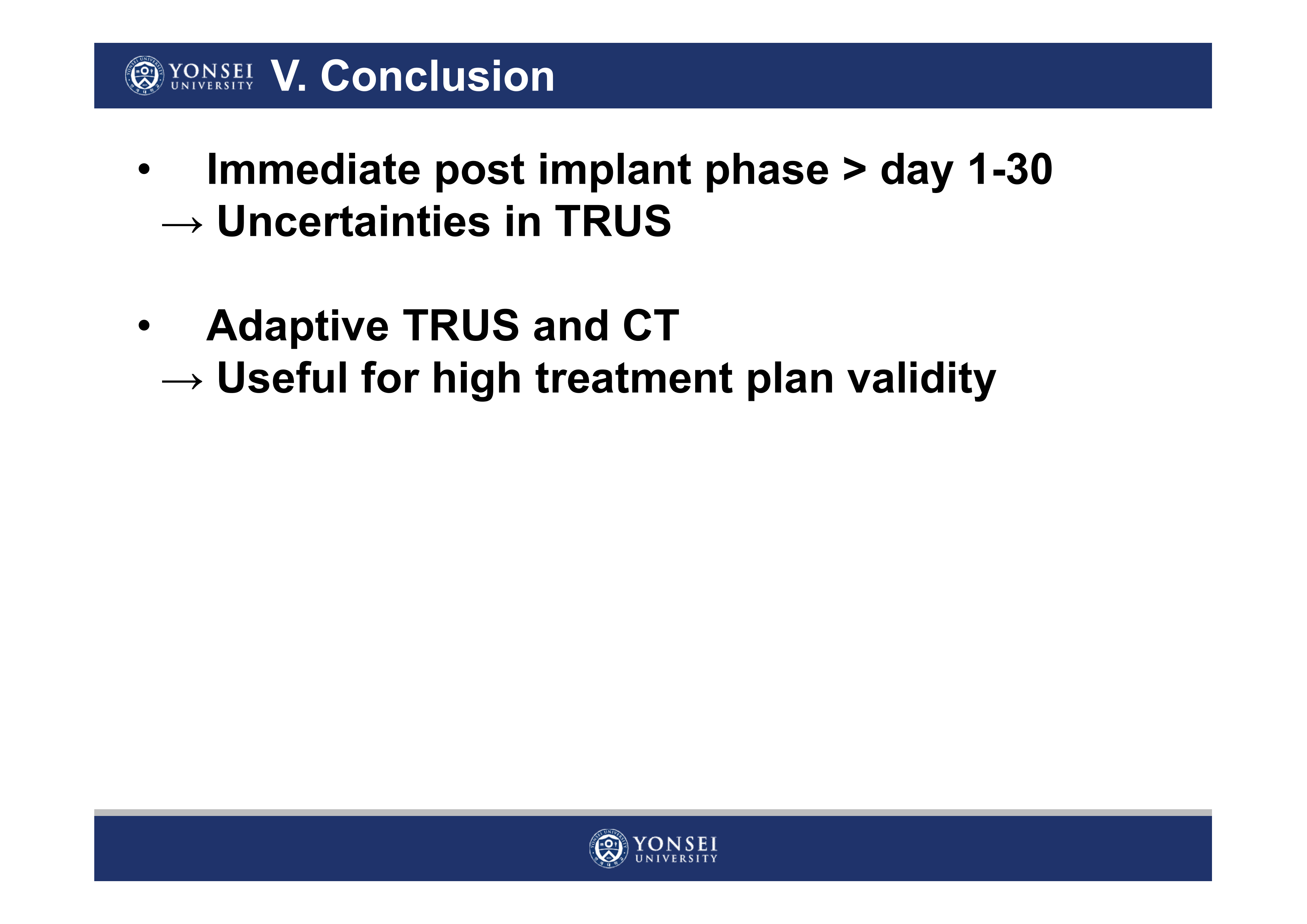 YONSEI UNIVERSITY V. Conclusion

• Immediate post implant phase > day 1-30
→ Uncertainties in TRUS

• Adaptive TRUS and CT
→ Useful for high treatment plan validity

YONSEI UNIVERSITY